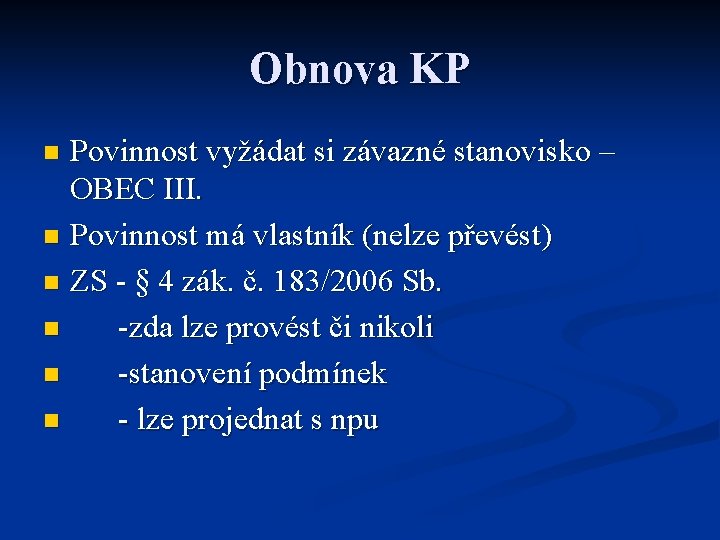 Obnova KP

- Povinnost vyžádat si závazné stanovisko – OBEC III.
- Povinnost má vlastník (nelze převést)
- ZS - § 4 zák. č. 183/2006 Sb.
- -zda lze provést či nikoli
- -stanovení podmínek
- - lze projednat s npu